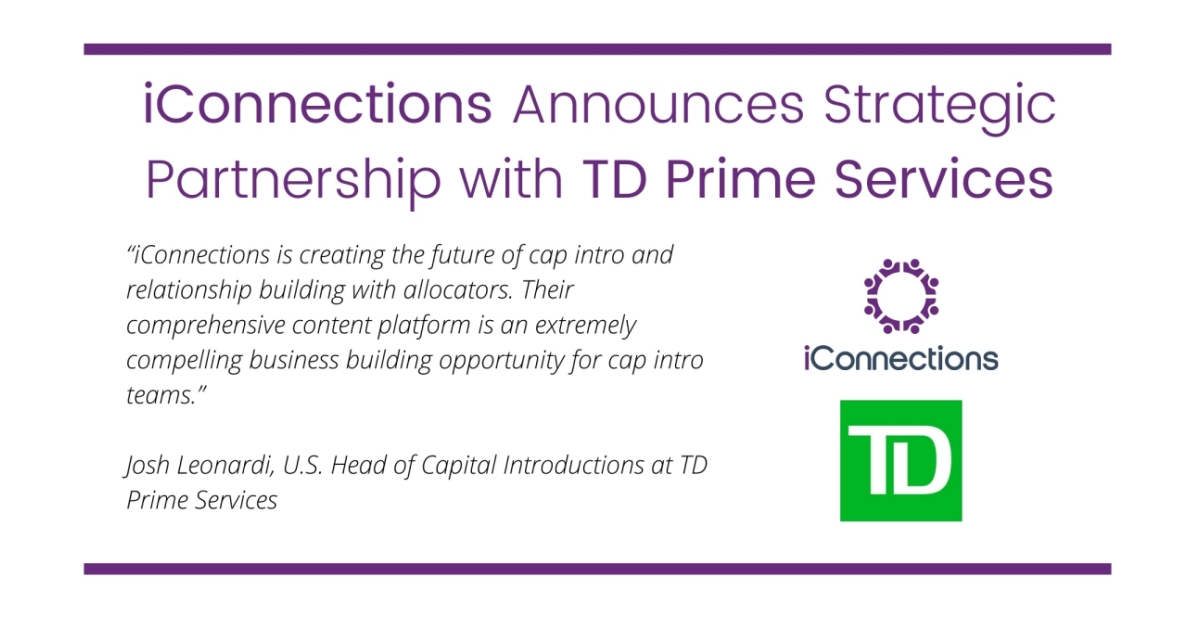 iConnections Announces Strategic Partnership with TD Prime Services

"iConnections is creating the future of cap intro and relationship building with allocators. Their comprehensive content platform is an extremely compelling business building opportunity for cap intro teams."

Josh Leonardi, U.S. Head of Capital Introductions at TD Prime Services

iConnections

TD